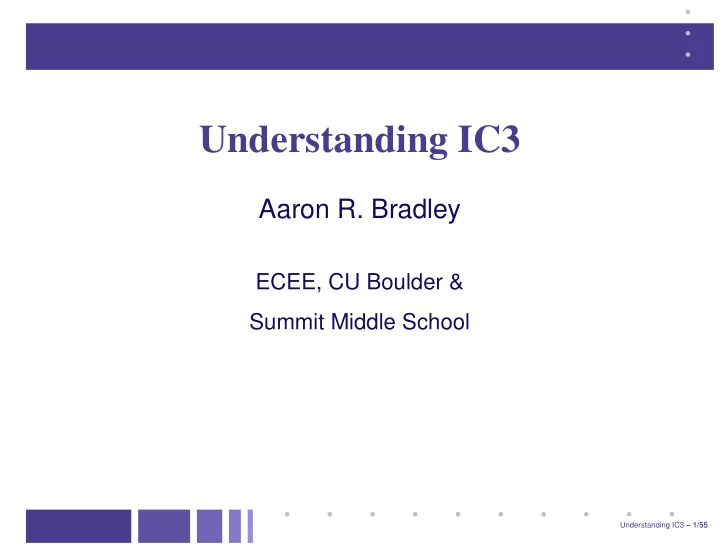 Understanding IC3

Aaron R. Bradley

ECEE, CU Boulder &

Summit Middle School

Understanding IC3 – 1/55